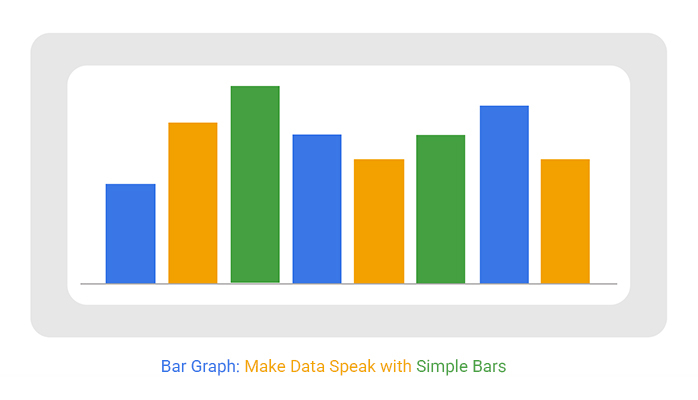 Bar Graph: Make Data Speak with Simple Bars